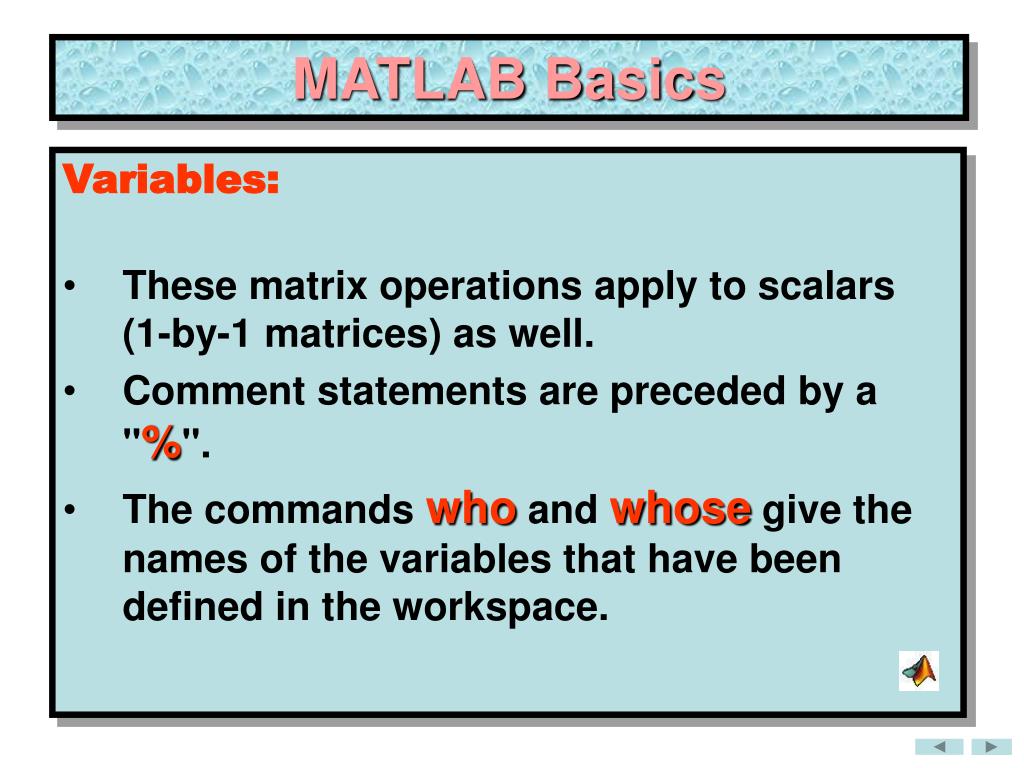 MATLAB Basics

Variables:

• These matrix operations apply to scalars (1-by-1 matrices) as well.

• Comment statements are preceded by a "%".

• The commands who and whose give the names of the variables that have been defined in the workspace.